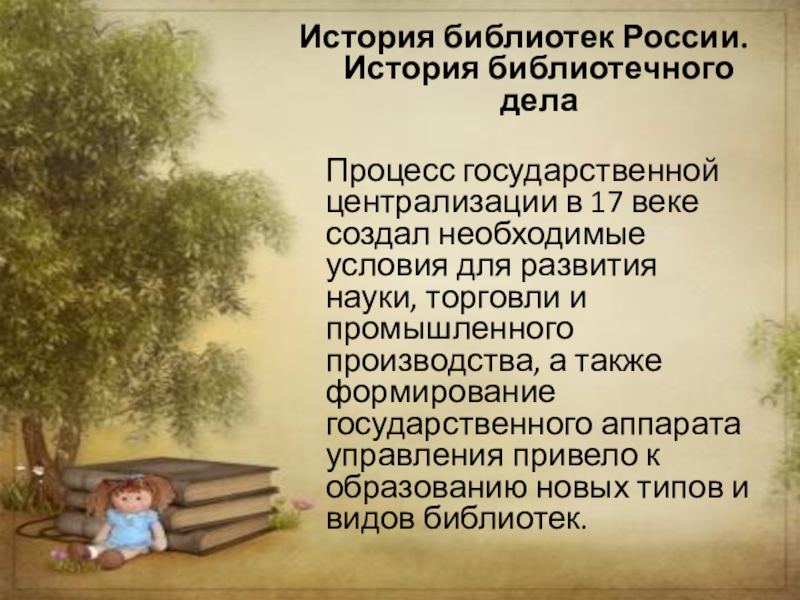 История библиотек России. История библиотечного дела

Процесс государственной централизации в 17 веке создал необходимые условия для развития науки, торговли и промышленного производства, а также формирование государственного аппарата управления привело к образованию новых типов и видов библиотек.